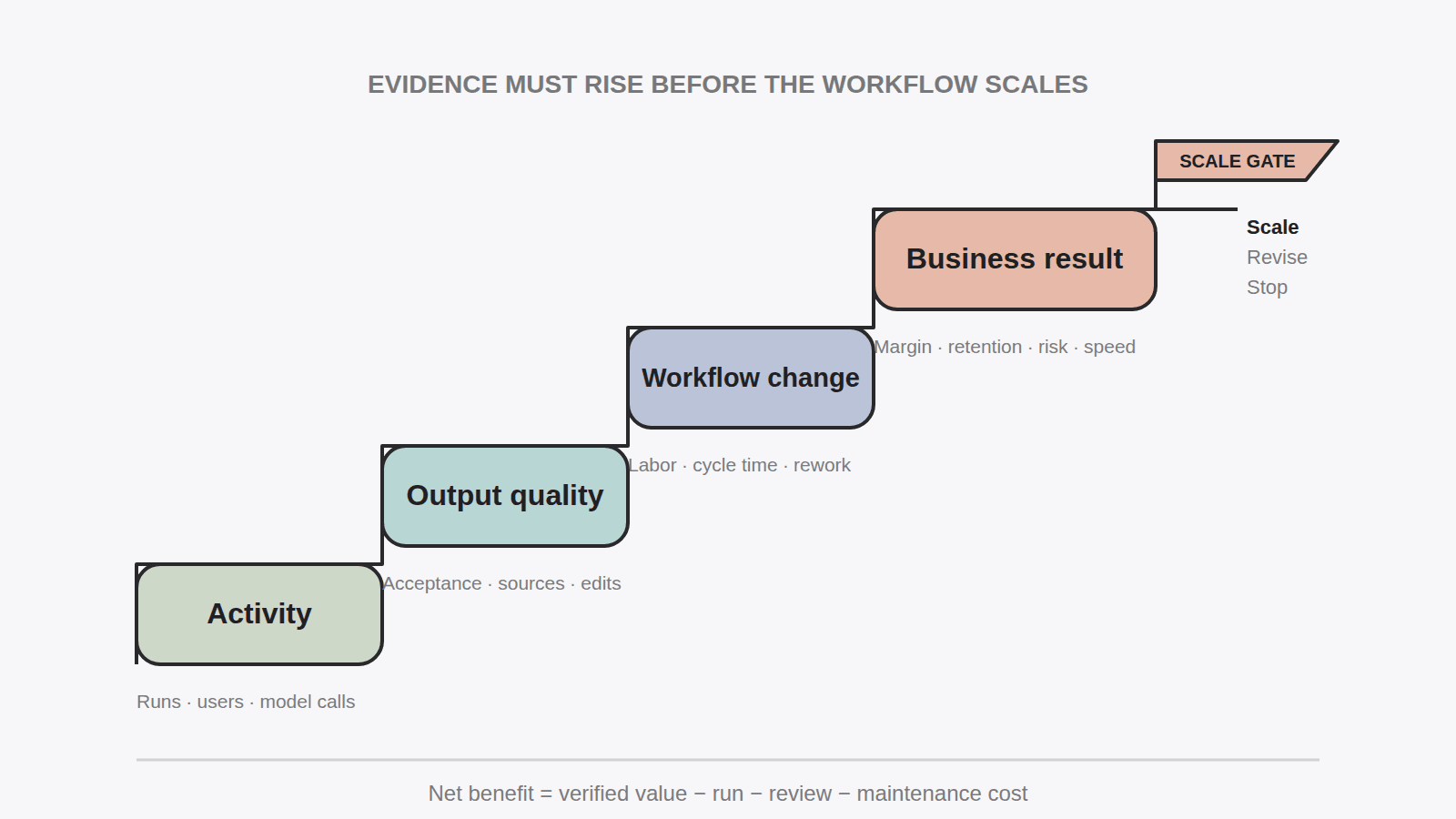 EVIDENCE MUST RISE BEFORE THE WORKFLOW SCALES

SCALE GATE

Scale
Revise
Stop

Business result

Margin · retention · risk · speed

Workflow change

Labor · cycle time · rework

Output quality

Acceptance · sources · edits

Activity

Runs · users · model calls

Net benefit = verified value − run − review − maintenance cost